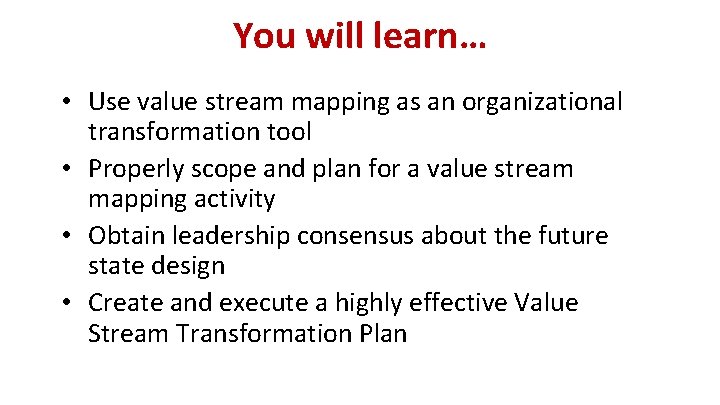 You will learn…

• Use value stream mapping as an organizational transformation tool
• Properly scope and plan for a value stream mapping activity
• Obtain leadership consensus about the future state design
• Create and execute a highly effective Value Stream Transformation Plan